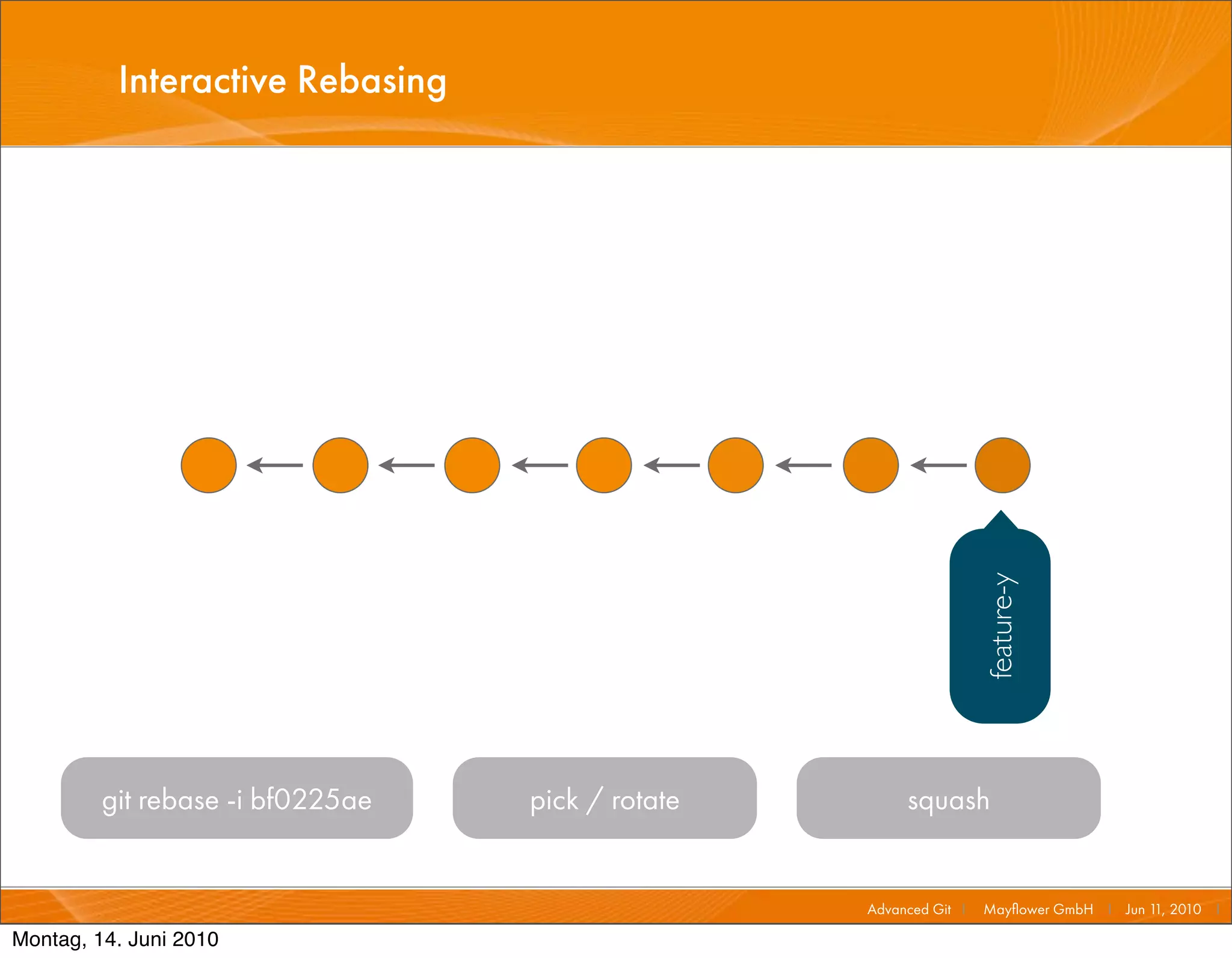 Interactive Rebasing

feature-y

git rebase -i bf0225ae

pick / rotate

squash

Advanced Git | Mayflower GmbH | Jun 11, 2010 |

Montag, 14. Juni 2010